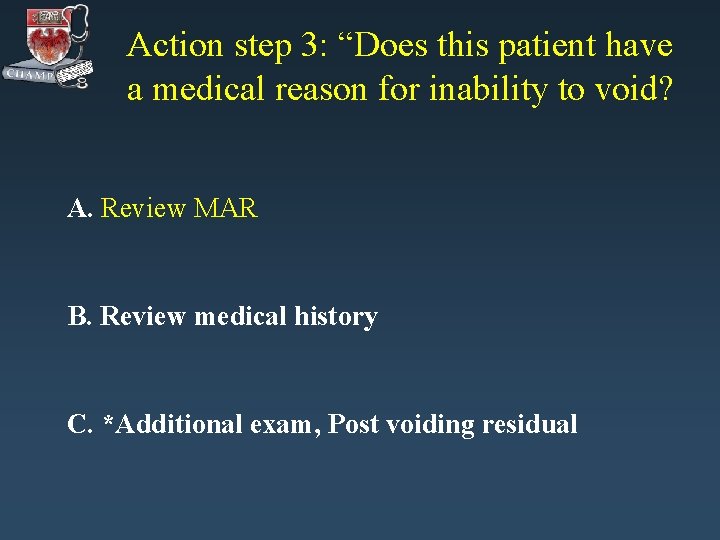 CHAMP

Action step 3: “Does this patient have a medical reason for inability to void?

A. Review MAR

B. Review medical history

C. *Additional exam, Post voiding residual